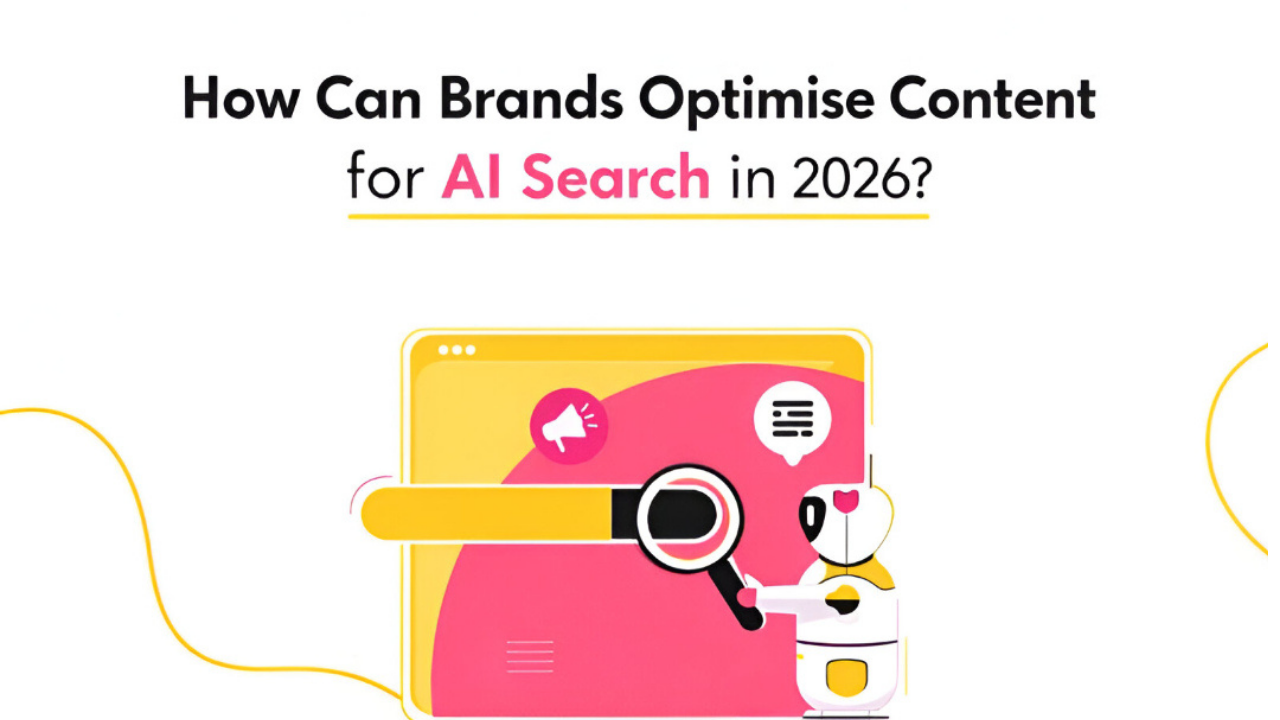 How Can Brands Optimise Content for AI Search in 2026?